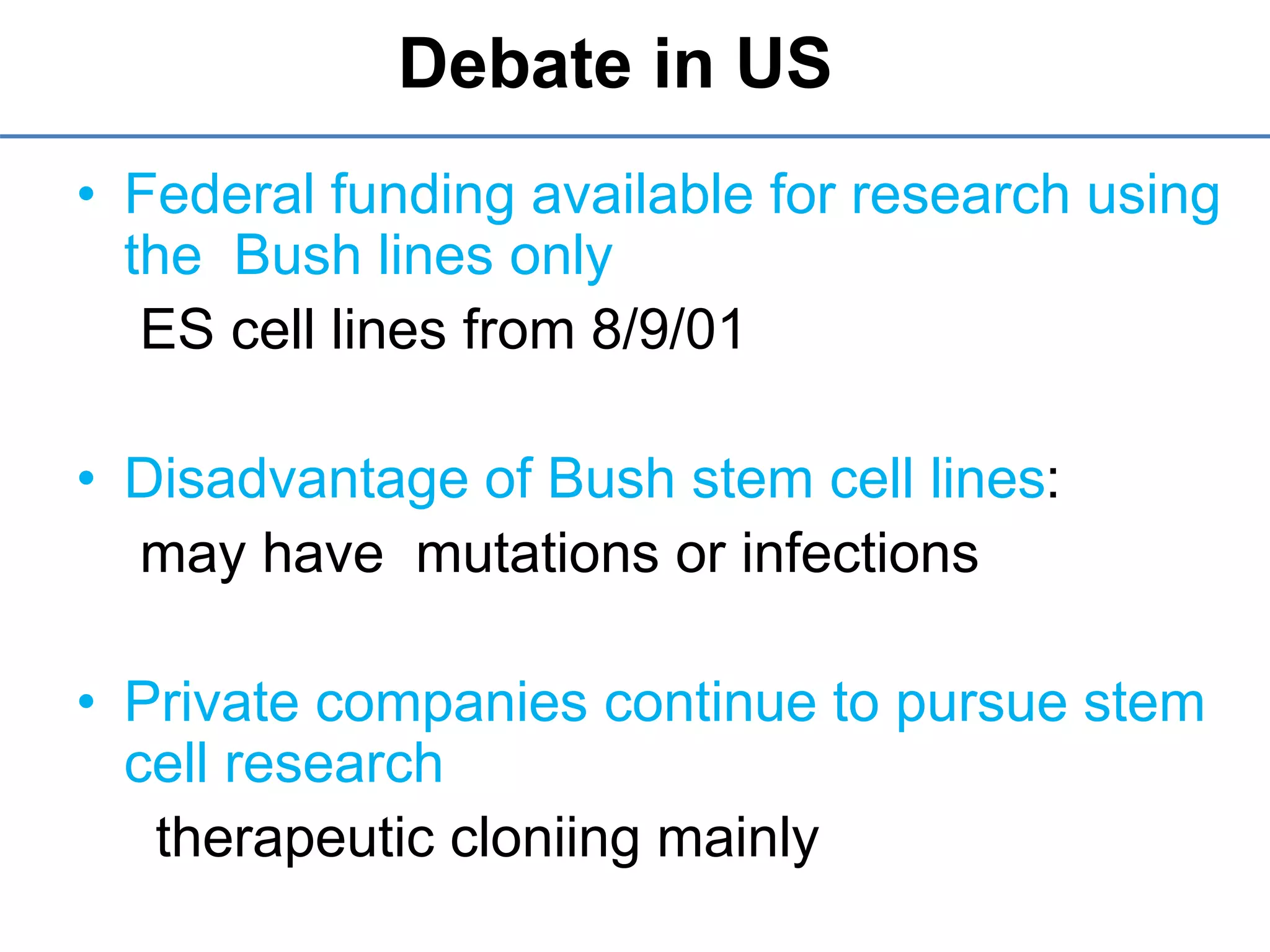 Debate in US

• Federal funding available for research using the Bush lines only

ES cell lines from 8/9/01

• Disadvantage of Bush stem cell lines:

may have mutations or infections

• Private companies continue to pursue stem cell research

therapeutic cloniing mainly